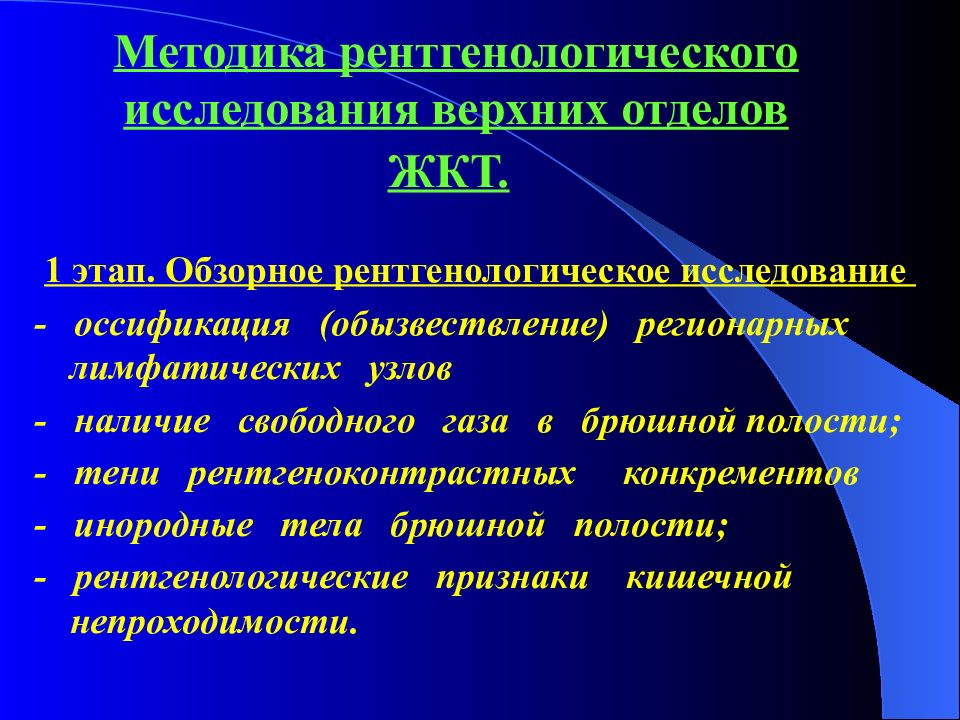 Методика рентгенологического исследования верхних отделов ЖКТ.

1 этап. Обзорное рентгенологическое исследование

- оссификация (обызвествление) регионарных лимфатических узлов
- наличие свободного газа в брюшной полости;
- тени рентгеноконтрастных конкрементов
- инородные тела брюшной полости;
- рентгенологические признаки кишечной непроходимости.